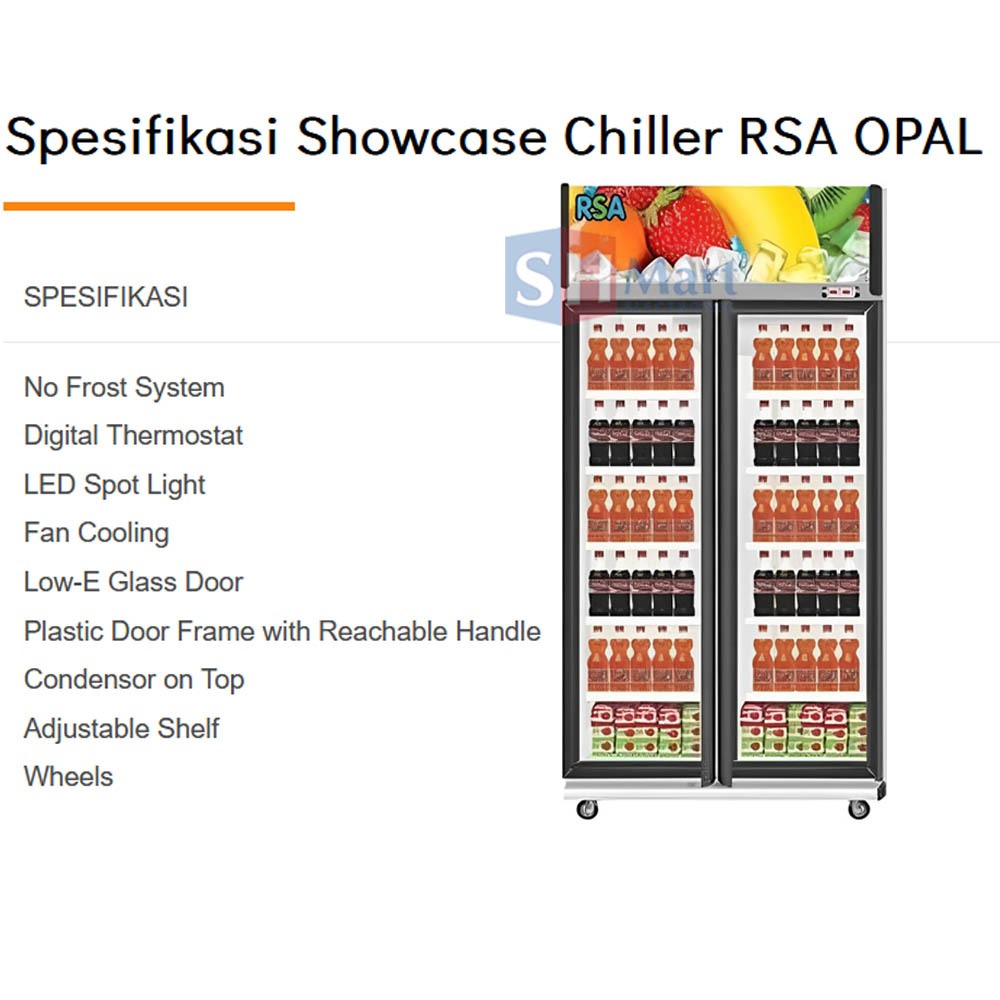 Spesifikasi Showcase Chiller RSA OPAL

SPESIFIKASI

No Frost System
Digital Thermostat
LED Spot Light
Fan Cooling
Low-E Glass Door
Plastic Door Frame with Reachable Handle
Condensor on Top
Adjustable Shelf
Wheels

RSA

SH Mart